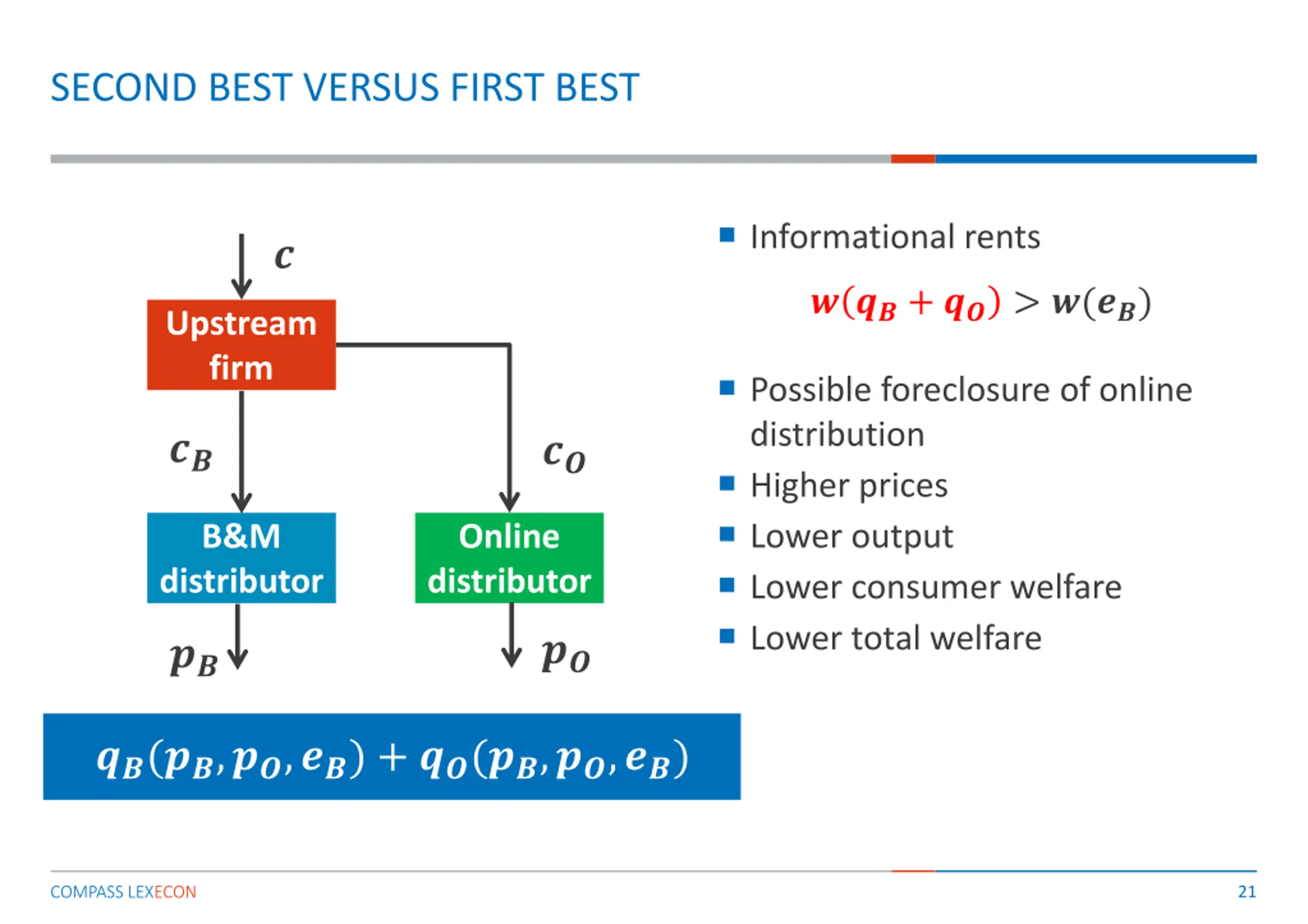 SECOND BEST VERSUS FIRST BEST

$c$

Upstream firm

$c_B$

$c_O$

B&M distributor

Online distributor

$p_B$

$p_O$

$q_B(p_B, p_O, e_B) + q_O(p_B, p_O, e_B)$

■ Informational rents

$w(q_B + q_O) > w(e_B)$

■ Possible foreclosure of online distribution

■ Higher prices

■ Lower output

■ Lower consumer welfare

■ Lower total welfare

COMPASS LEXECON

21